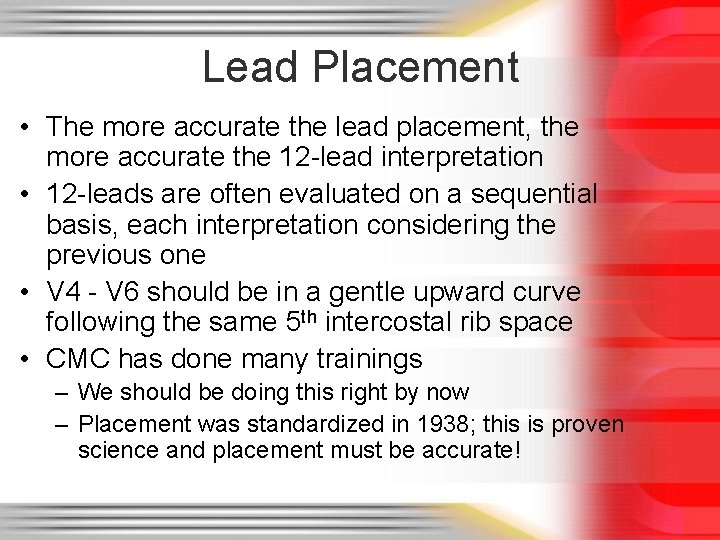 Lead Placement

• The more accurate the lead placement, the more accurate the 12-lead interpretation

• 12-leads are often evaluated on a sequential basis, each interpretation considering the previous one

• V4 - V6 should be in a gentle upward curve following the same 5$^{th}$ intercostal rib space

• CMC has done many trainings

– We should be doing this right by now

– Placement was standardized in 1938; this is proven science and placement must be accurate!